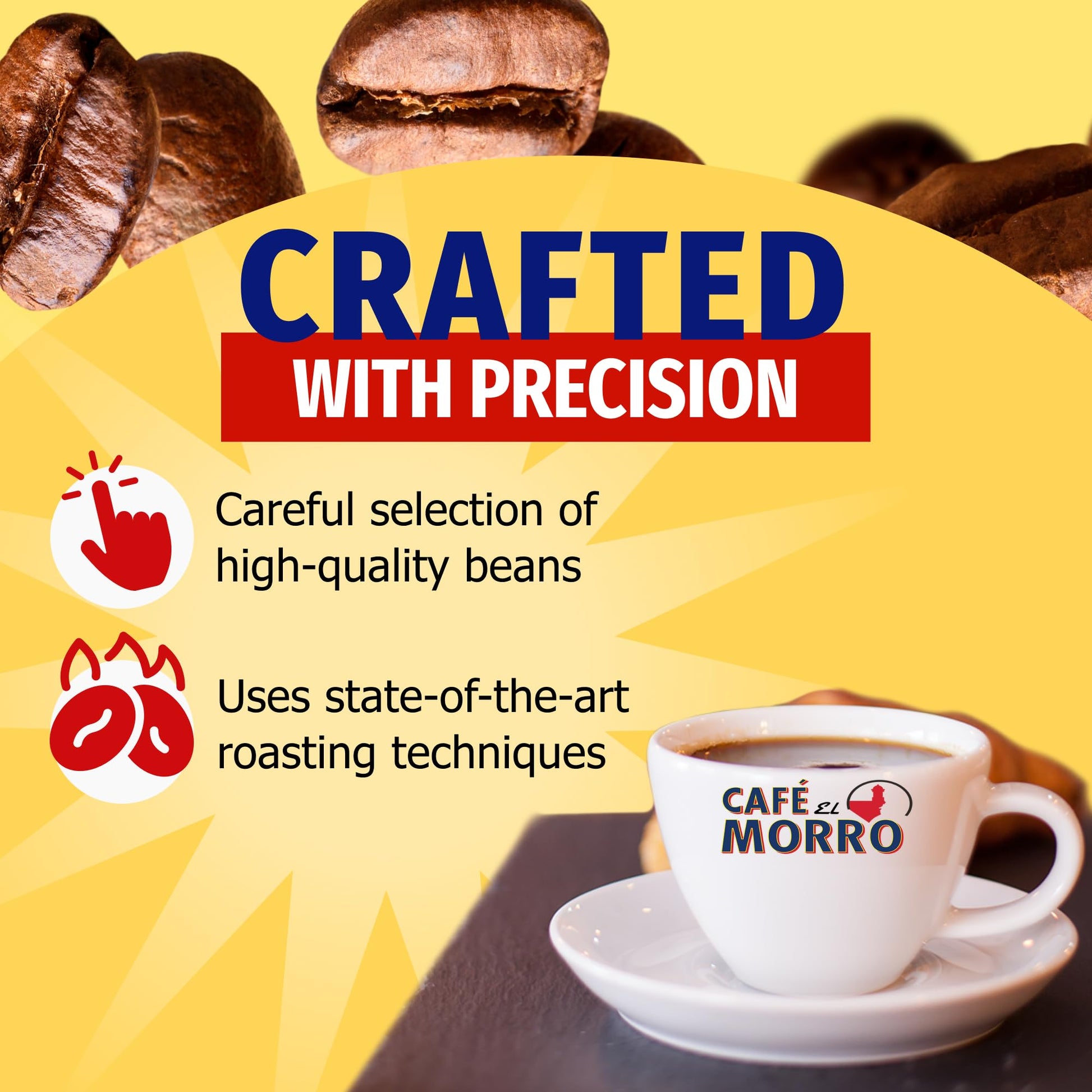 CRAFTED
WITH PRECISION

Careful selection of high-quality beans

Uses state-of-the-art roasting techniques

CAFÉ EL MORRO